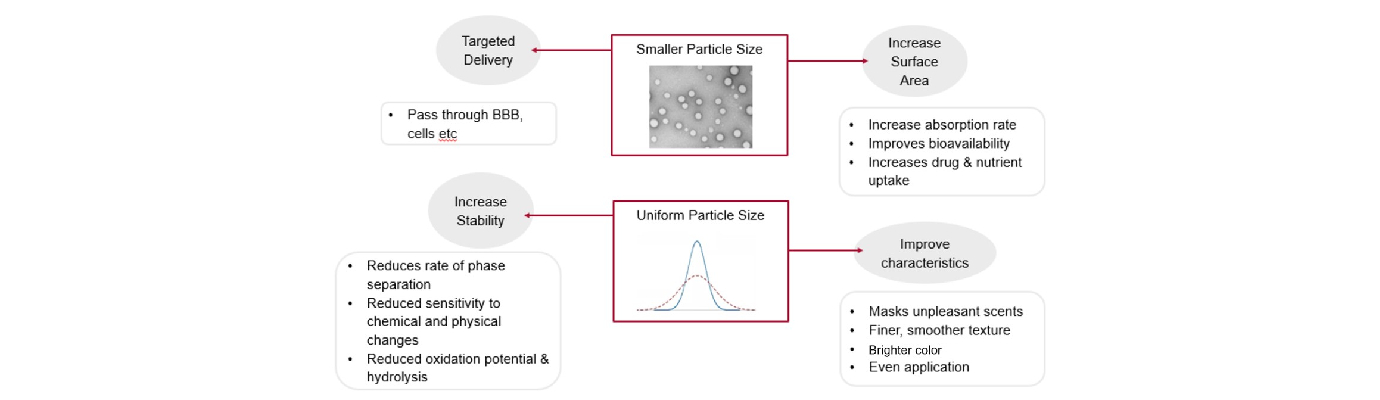 Targeted Delivery

Smaller Particle Size

Increase Surface Area

• Pass through BBB, cells etc

• Increase absorption rate
• Improves bioavailability
• Increases drug & nutrient uptake

Increase Stability

Uniform Particle Size

Improve characteristics

• Reduces rate of phase separation
• Reduced sensitivity to chemical and physical changes
• Reduced oxidation potential & hydrolysis

• Masks unpleasant scents
• Finer, smoother texture
• Brighter color
• Even application